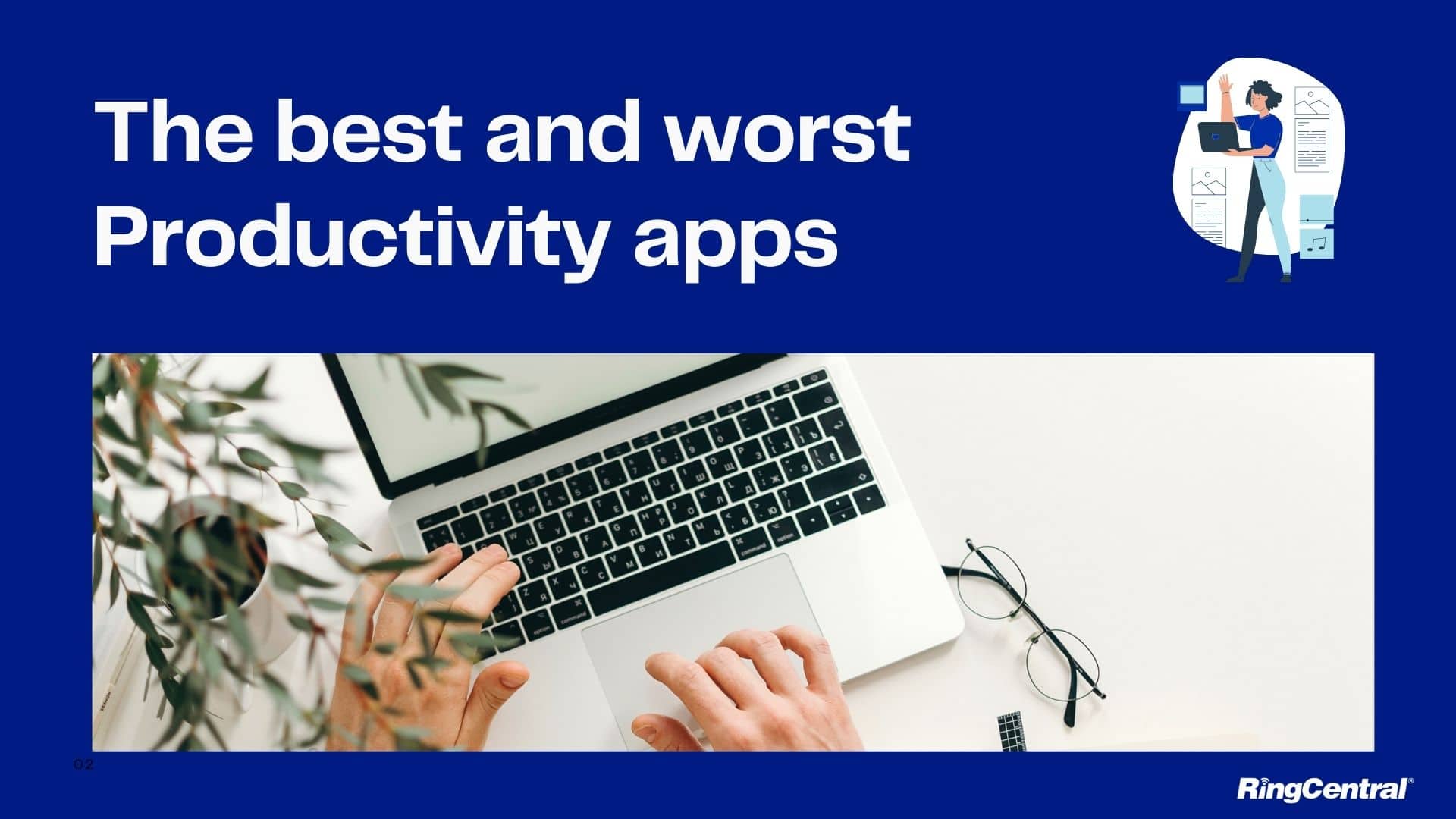 The best and worst Productivity apps

02

RingCentral®